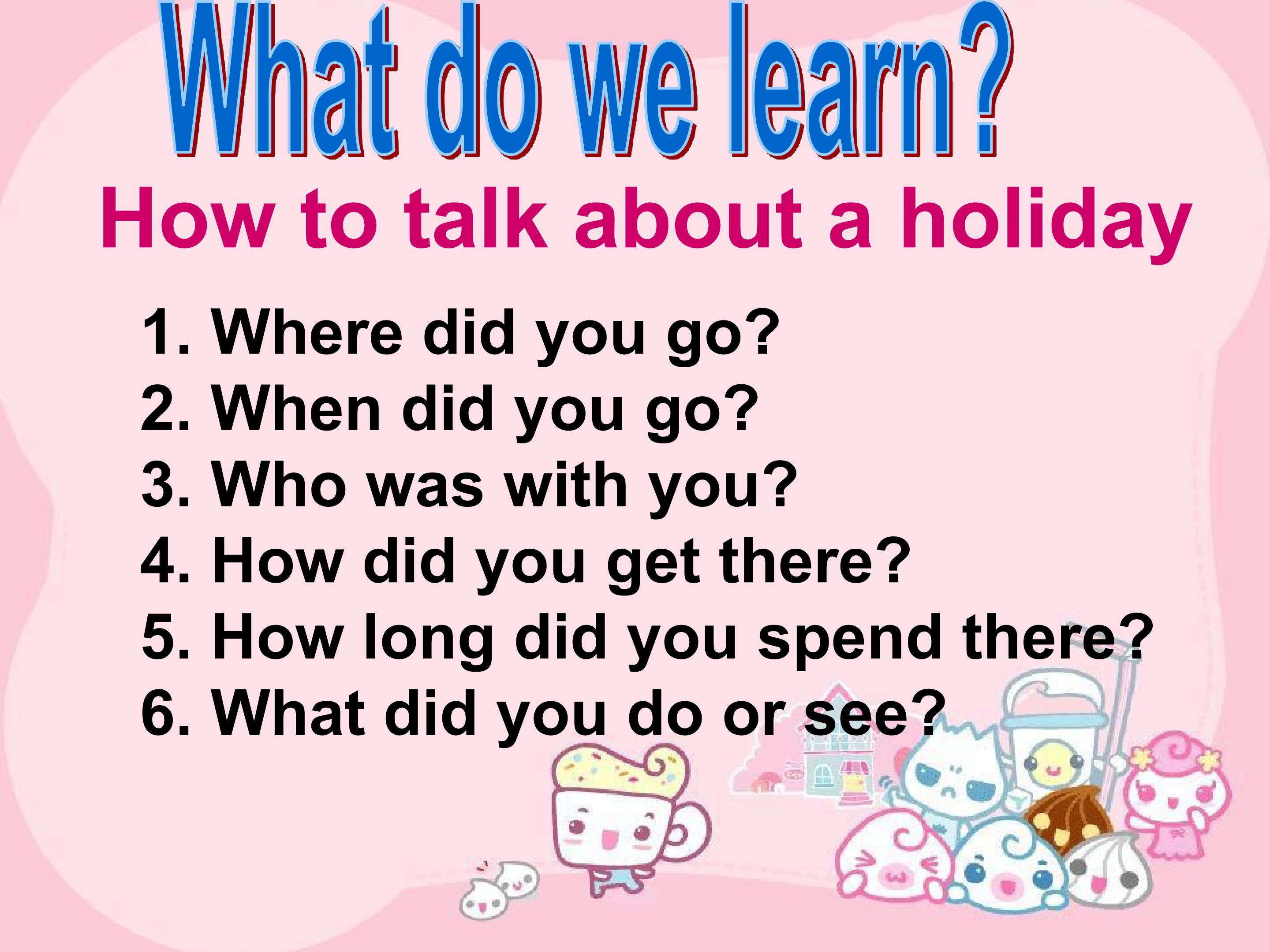 What do we learn?

How to talk about a holiday

1. Where did you go?
2. When did you go?
3. Who was with you?
4. How did you get there?
5. How long did you spend there?
6. What did you do or see?